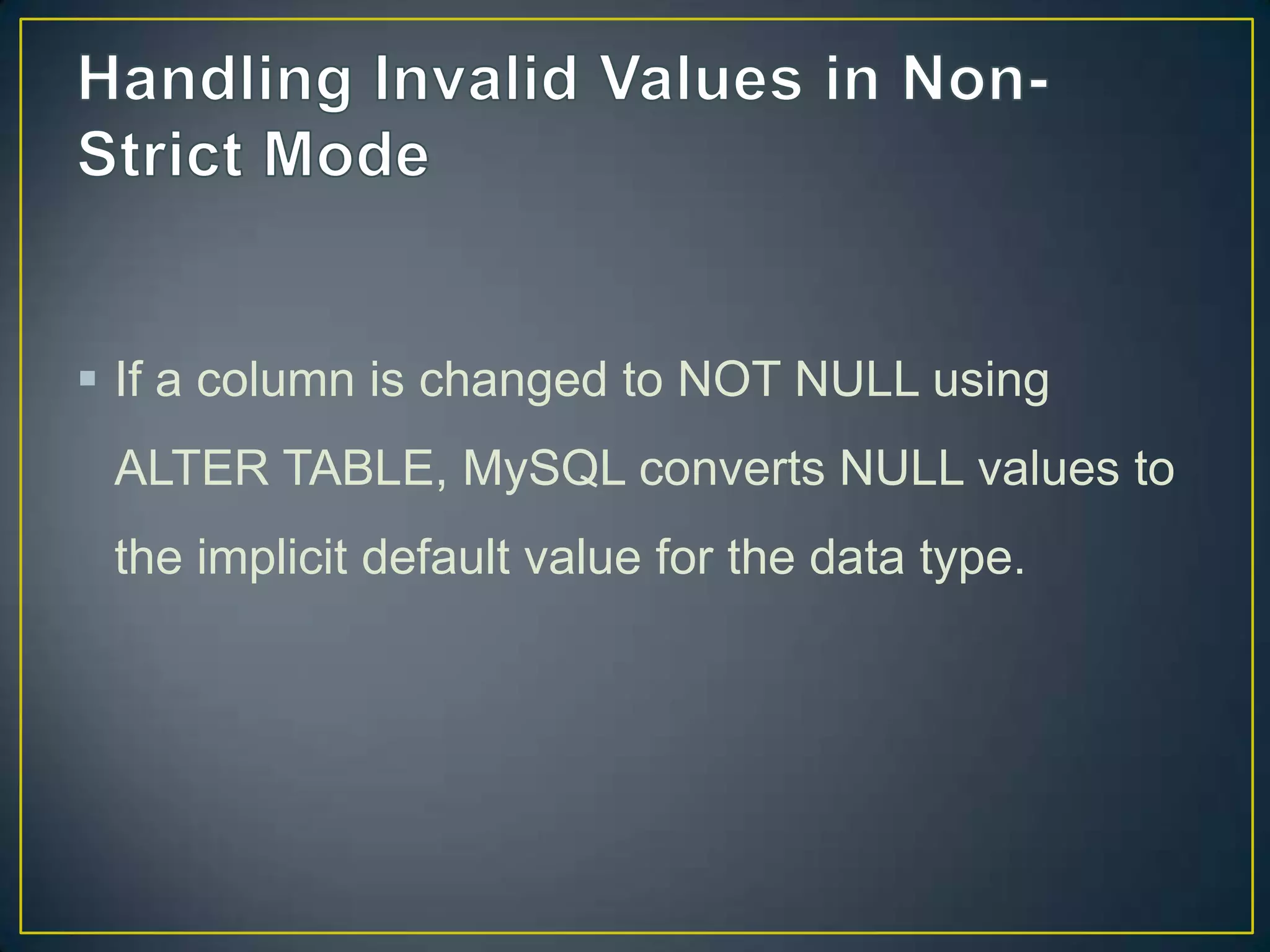 Handling Invalid Values in Non-Strict Mode

▪ If a column is changed to NOT NULL using ALTER TABLE, MySQL converts NULL values to the implicit default value for the data type.